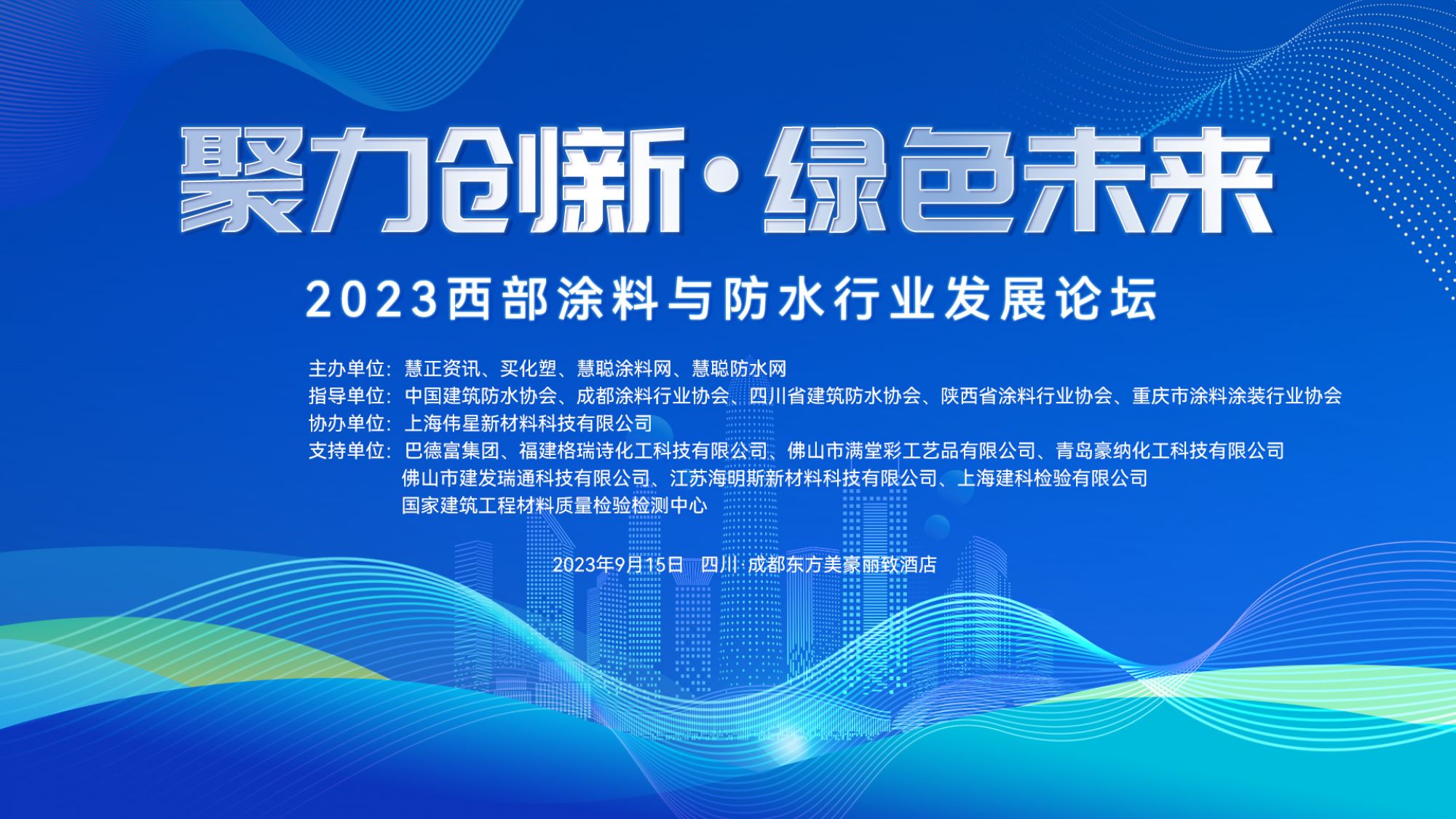 聚力创新·绿色未来

2023西部涂料与防水行业发展论坛

主办单位：慧正资讯、买化塑、慧聪涂料网、慧聪防水网
指导单位：中国建筑防水协会、成都涂料行业协会、四川省建筑防水协会、陕西省涂料行业协会、重庆市涂料涂装行业协会
协办单位：上海伟星新材料科技有限公司
支持单位：巴德富集团、福建格瑞诗化工科技有限公司、佛山市满堂彩工艺品有限公司、青岛豪纳化工科技有限公司
佛山市建发瑞通科技有限公司、江苏海明斯新材料科技有限公司、上海建科检验有限公司
国家建筑工程材料质量检验检测中心

2023年9月15日 四川·成都东方美豪丽致酒店